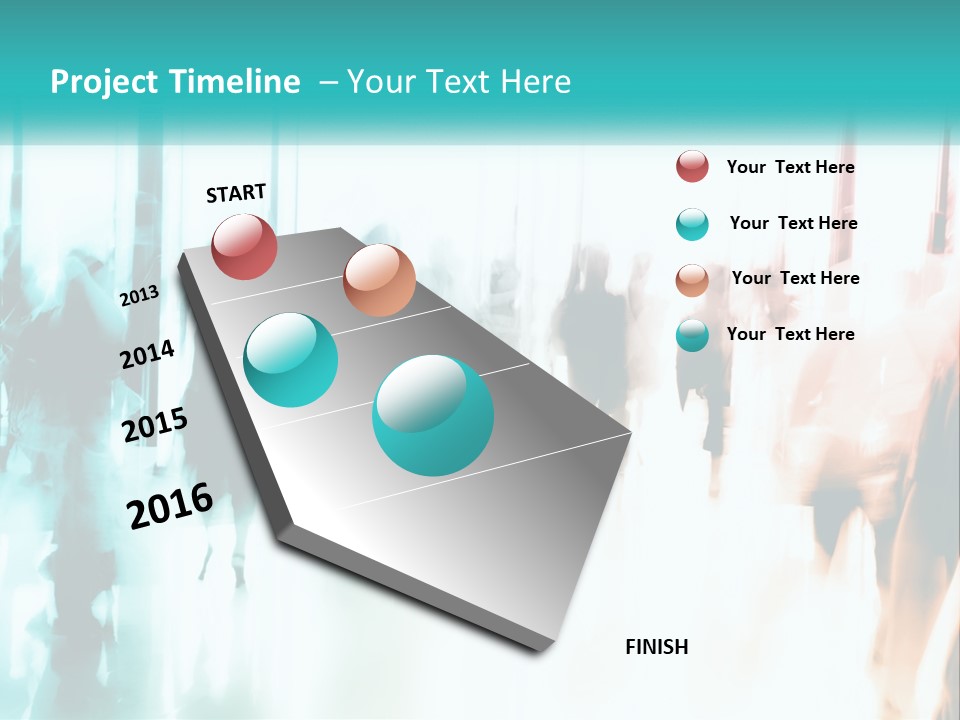 Project Timeline – Your Text Here

START

2013

2014

2015

2016

FINISH

Your Text Here

Your Text Here

Your Text Here

Your Text Here